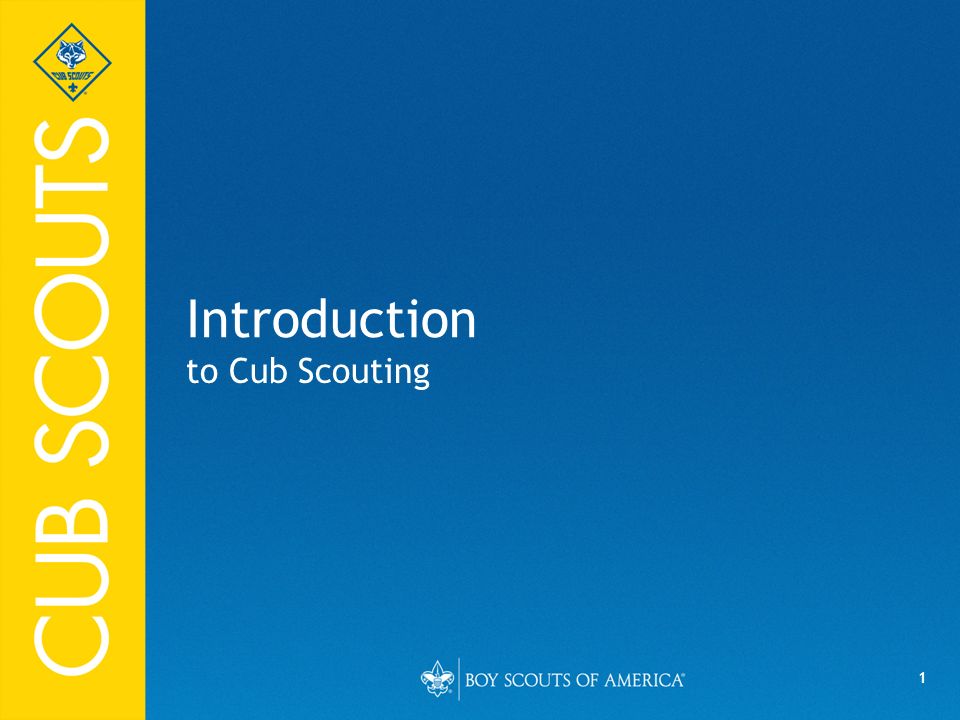 CUB SCOUTS

CUB SCOUTS

Introduction
to Cub Scouting

BOY SCOUTS OF AMERICA®

1